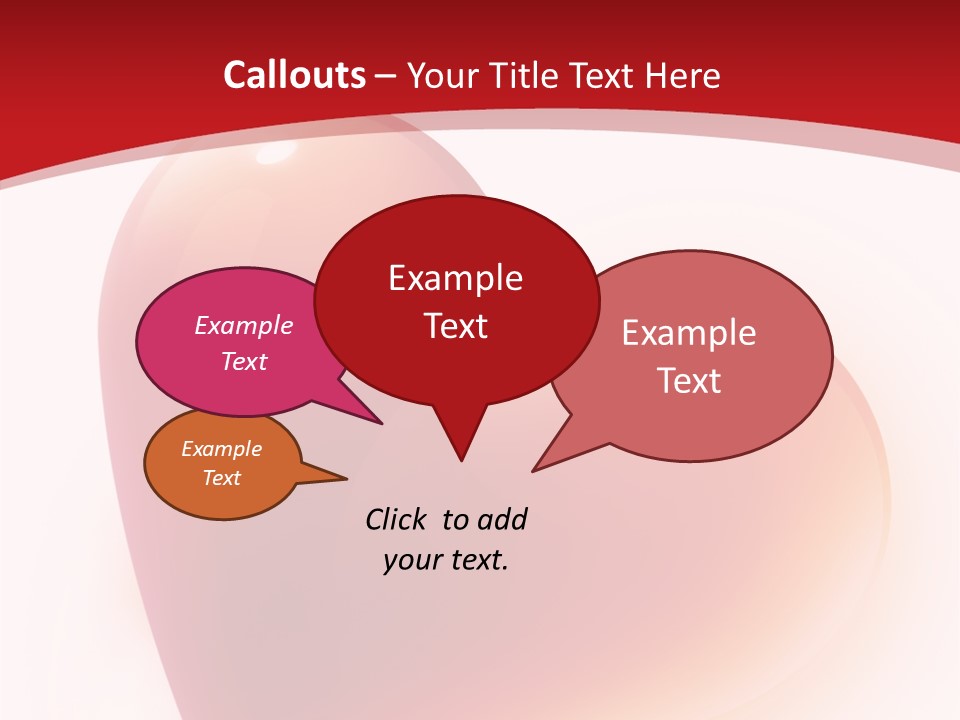 Callouts – Your Title Text Here

Example Text

Example Text

Example Text

Example Text

Click to add your text.